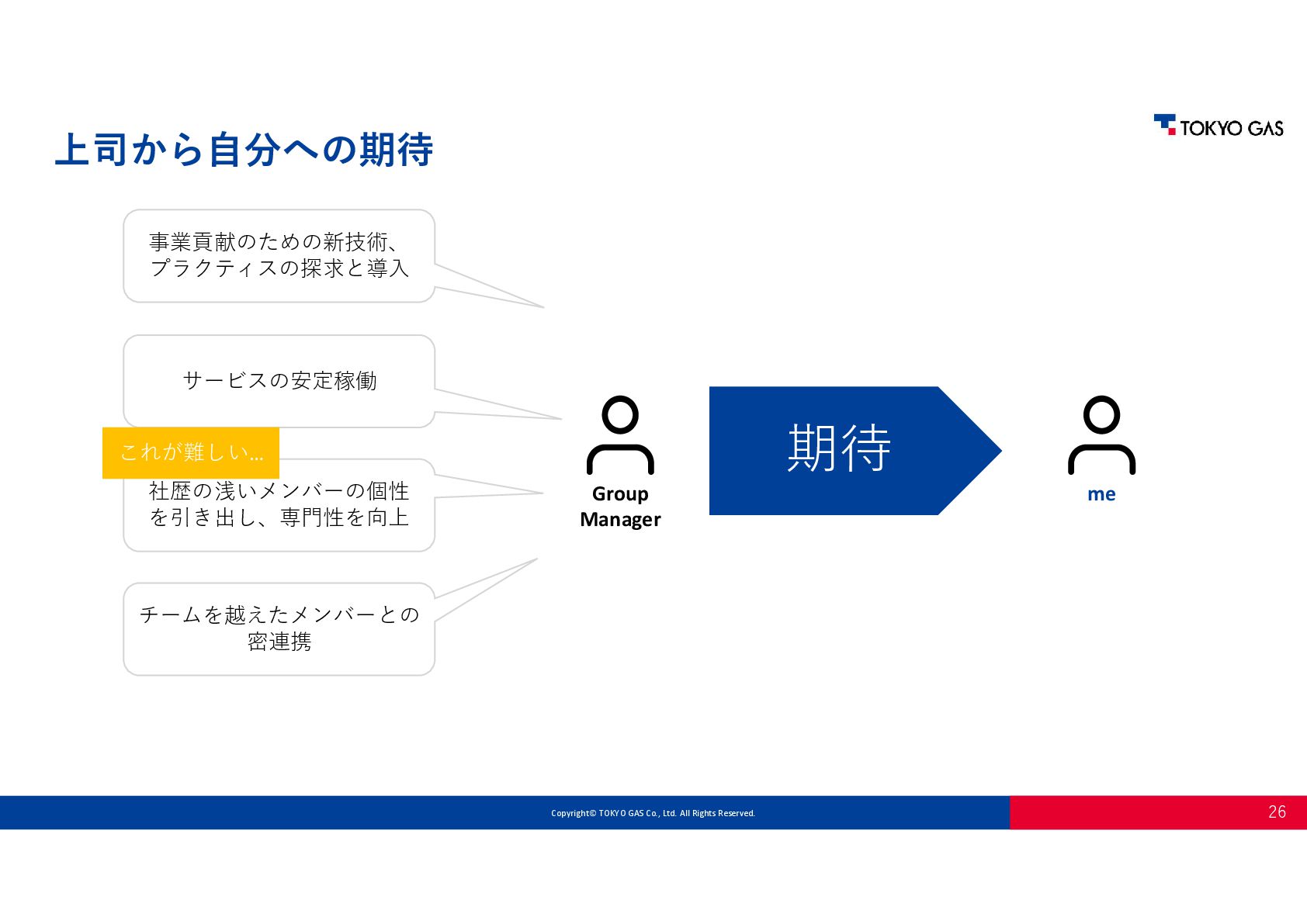 上司から自分への期待

TOKYO GAS

事業貢献のための新技術、プラクティスの探求と導入

サービスの安定稼働

これが難しい…

社歴の浅いメンバーの個性を引き出し、専門性を向上

チームを越えたメンバーとの密連携

Group Manager

期待

me

Copyright© TOKYO GAS Co., Ltd. All Rights Reserved.

26